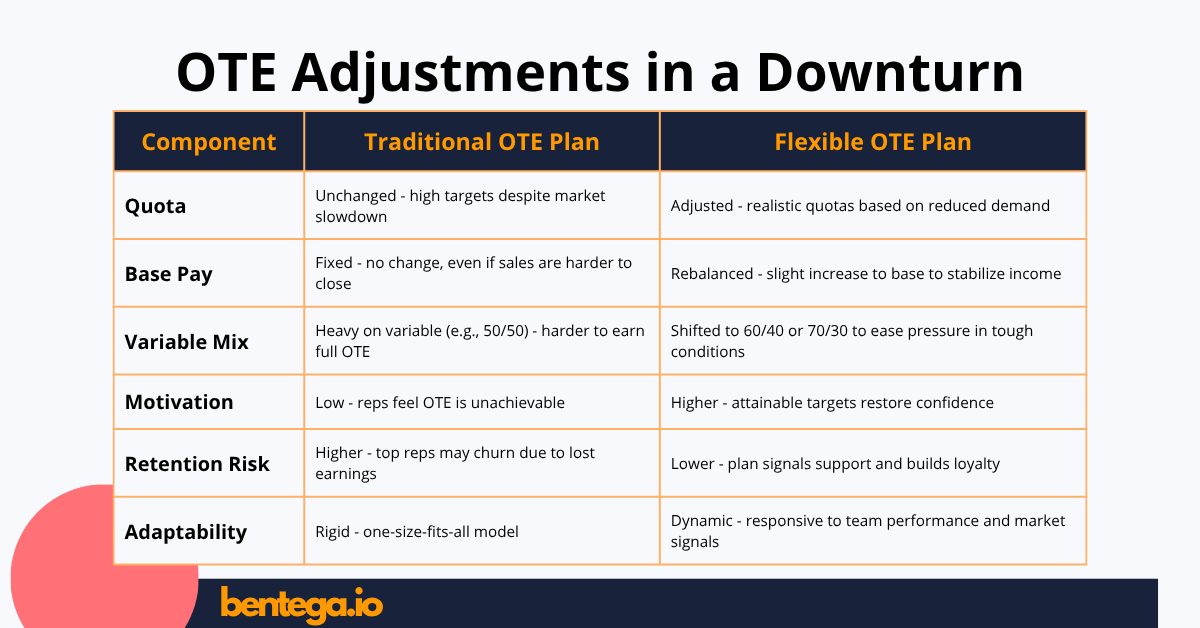 OTE Adjustments in a Downturn

| Component | Traditional OTE Plan | Flexible OTE Plan |
|---|---|---|
| Quota | Unchanged - high targets despite market slowdown | Adjusted - realistic quotas based on reduced demand |
| Base Pay | Fixed - no change, even if sales are harder to close | Rebalanced - slight increase to base to stabilize income |
| Variable Mix | Heavy on variable (e.g., 50/50) - harder to earn full OTE | Shifted to 60/40 or 70/30 to ease pressure in tough conditions |
| Motivation | Low - reps feel OTE is unachievable | Higher - attainable targets restore confidence |
| Retention Risk | Higher - top reps may churn due to lost earnings | Lower - plan signals support and builds loyalty |
| Adaptability | Rigid - one-size-fits-all model | Dynamic - responsive to team performance and market signals |

bentega.io